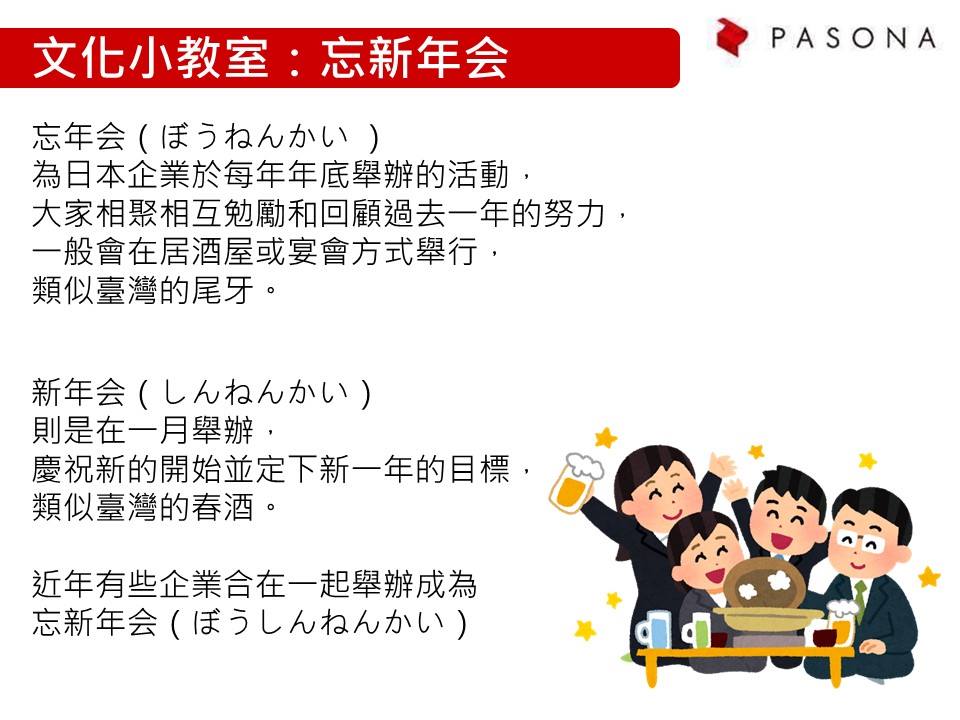 文化小教室：忘新年会

PASONA

忘年会（ぼうねんかい ）
為日本企業於每年年底舉辦的活動，
大家相聚相互勉勵和回顧過去一年的努力，
一般會在居酒屋或宴會方式舉行，
類似臺灣的尾牙。

新年会（しんねんかい）
則是在一月舉辦，
慶祝新的開始並定下新一年的目標，
類似臺灣的春酒。

近年有些企業合在一起舉辦成為
忘新年会（ぼうしんねんかい）